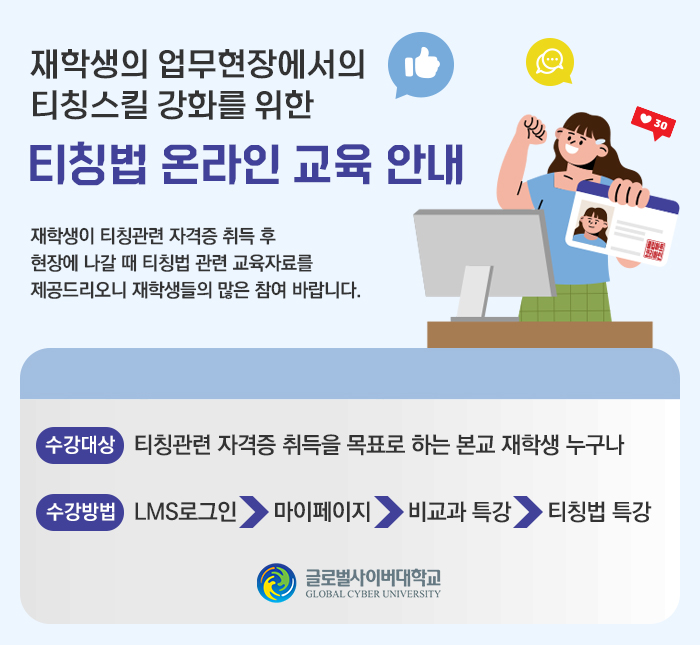 재학생의 업무현장에서의
티칭스킬 강화를 위한

티칭법 온라인 교육 안내

30

재학생이 티칭관련 자격증 취득 후
현장에 나갈 때 티칭법 관련 교육자료를
제공드리오니 재학생들의 많은 참여 바랍니다.

수강대상 티칭관련 자격증 취득을 목표로 하는 본교 재학생 누구나

수강방법 LMS로그인 마이페이지 비교과 특강 티칭법 특강

글로벌사이버대학교
GLOBAL CYBER UNIVERSITY